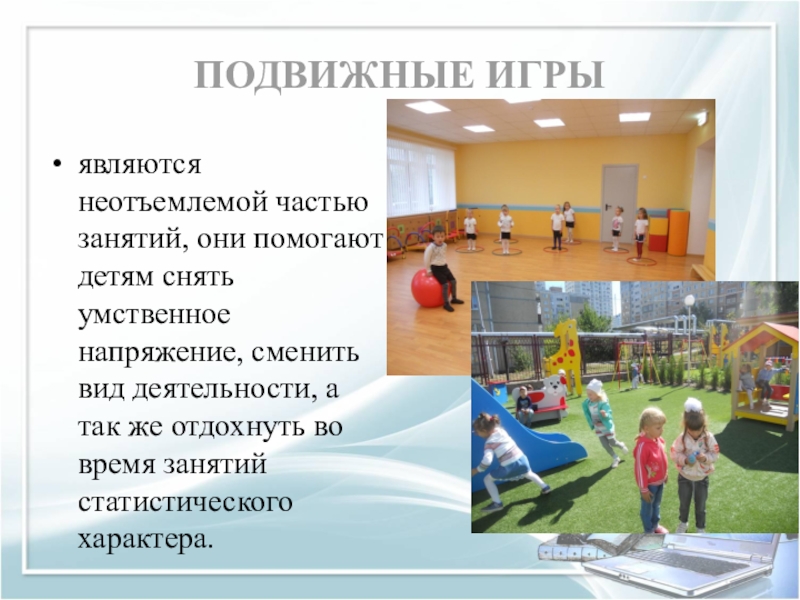 ПОДВИЖНЫЕ ИГРЫ

• являются неотъемлемой частью занятий, они помогают детям снять умственное напряжение, сменить вид деятельности, а так же отдохнуть во время занятий статистического характера.